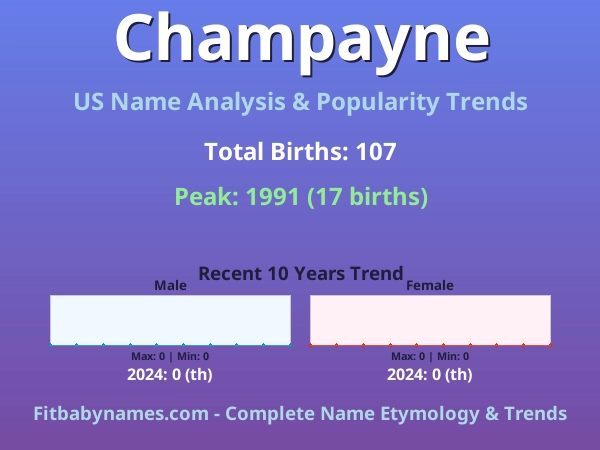 Champayne

US Name Analysis & Popularity Trends

Total Births: 107

Peak: 1991 (17 births)

Recent 10 Years Trend

Male

Max: 0 | Min: 0

2024: 0 (th)

Female

Max: 0 | Min: 0

2024: 0 (th)

Fitbabynames.com - Complete Name Etymology & Trends